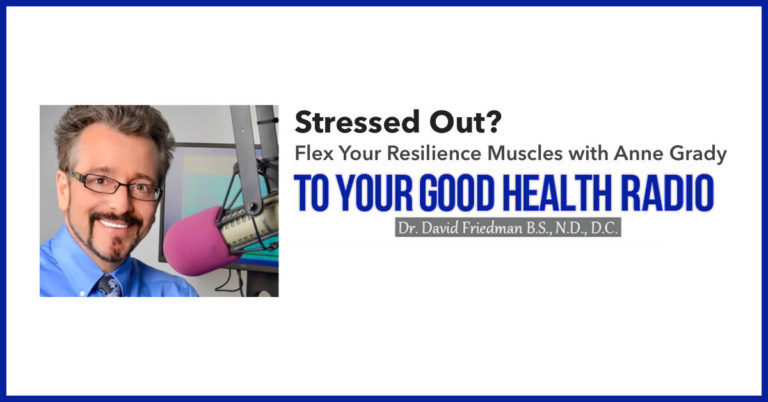 Stressed Out?
Flex Your Resilience Muscles with Anne Grady

TO YOUR GOOD HEALTH RADIO

Dr. David Friedman B.S., N.D., D.C.